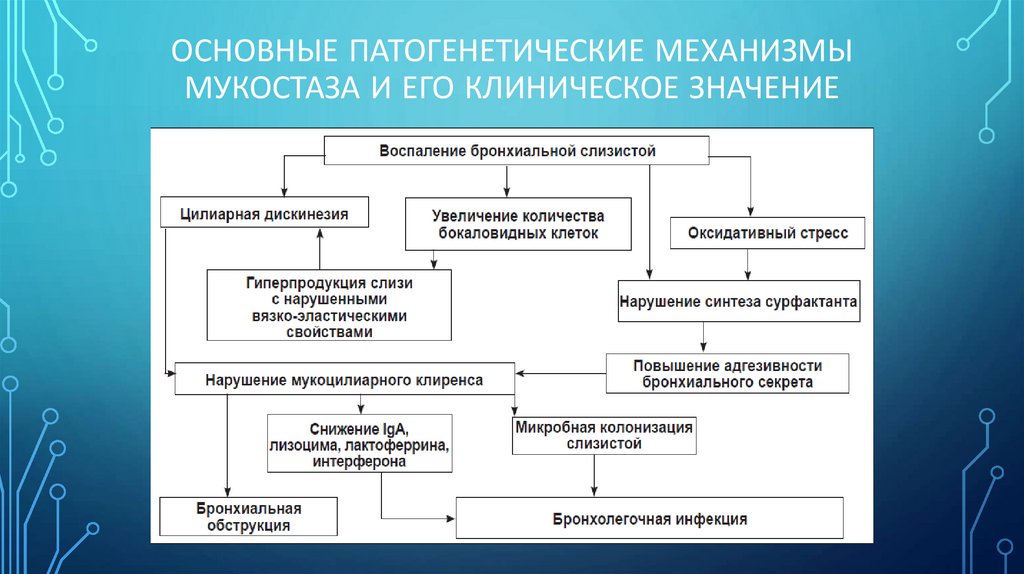 ОСНОВНЫЕ ПАТОГЕНЕТИЧЕСКИЕ МЕХАНИЗМЫ МУКОСТАЗА И ЕГО КЛИНИЧЕСКОЕ ЗНАЧЕНИЕ

Воспаление бронхиальной слизистой

Цилиарная дискинезия

Увеличение количества бокаловидных клеток

Оксидативный стресс

Гиперпродукция слизи с нарушенными вязко-эластическими свойствами

Нарушение синтеза сурфактанта

Повышение адгезивности бронхиального секрета

Нарушение мукоцилиарного клиренса

Снижение IgA, лизоцима, лактоферрина, интерферона

Микробная колонизация слизистой

Бронхиальная обструкция

Бронхолегочная инфекция